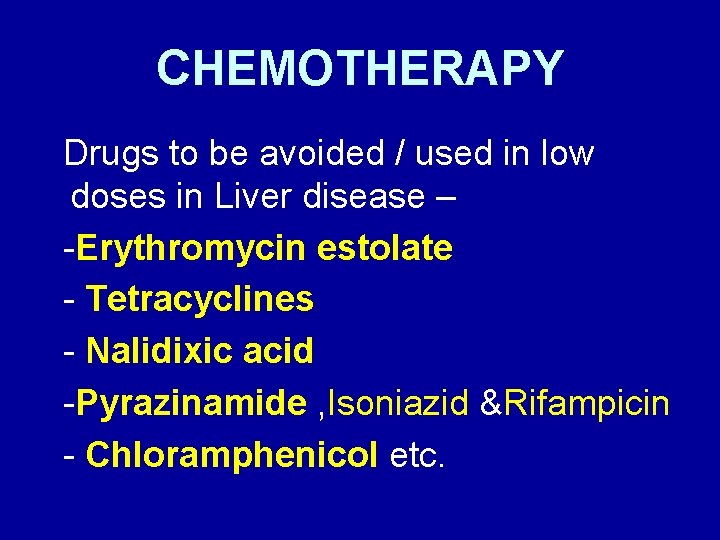 CHEMOTHERAPY

Drugs to be avoided / used in low doses in Liver disease –

-Erythromycin estolate

- Tetracyclines

- Nalidixic acid

-Pyrazinamide ,Isoniazid &Rifampicin

- Chloramphenicol etc.